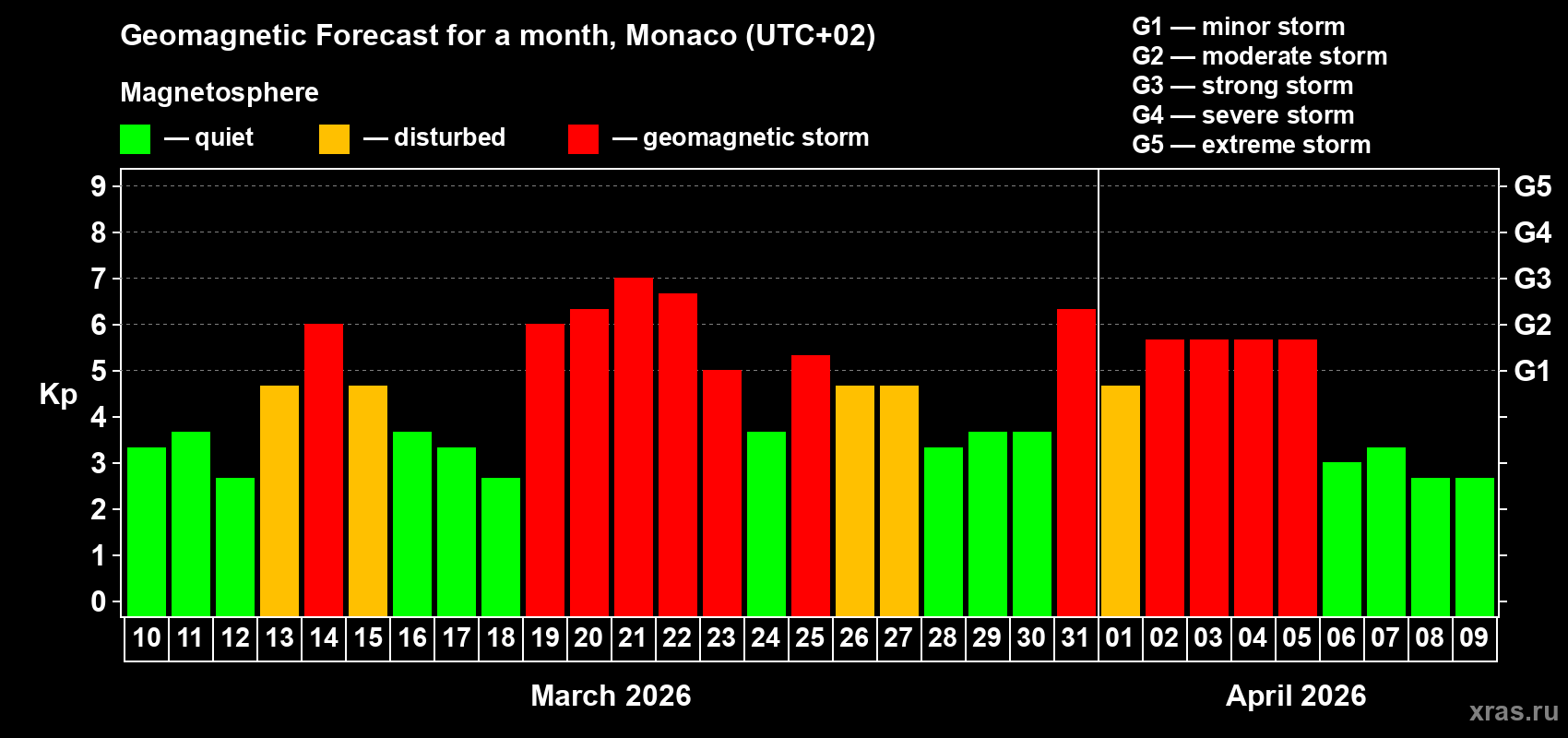 Geomagnetic Forecast for a month, Monaco (UTC+02)

Magnetosphere

— quiet — disturbed — geomagnetic storm

G1 — minor storm
G2 — moderate storm
G3 — strong storm
G4 — severe storm
G5 — extreme storm

Kp

9
8
7
6
5
4
3
2
1
0

G5
G4
G3
G2
G1

10 11 12 13 14 15 16 17 18 19 20 21 22 23 24 25 26 27 28 29 30 31 01 02 03 04 05 06 07 08 09

March 2026

April 2026

xras.ru